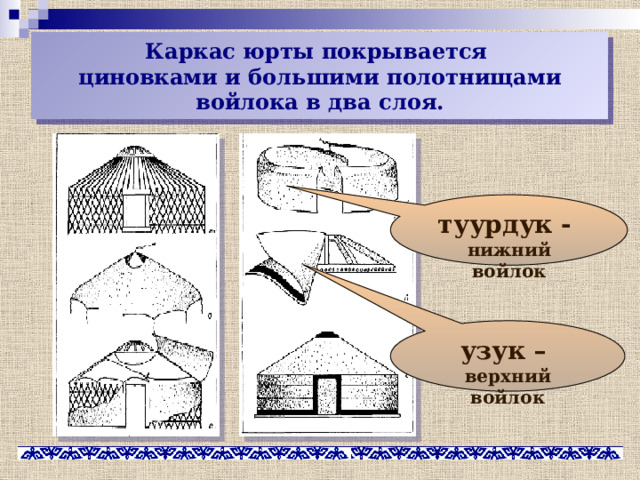 Каркас юрты покрывается циновками и большими полотнищами войлока в два слоя.

туурдук - нижний войлок

узук – верхний войлок